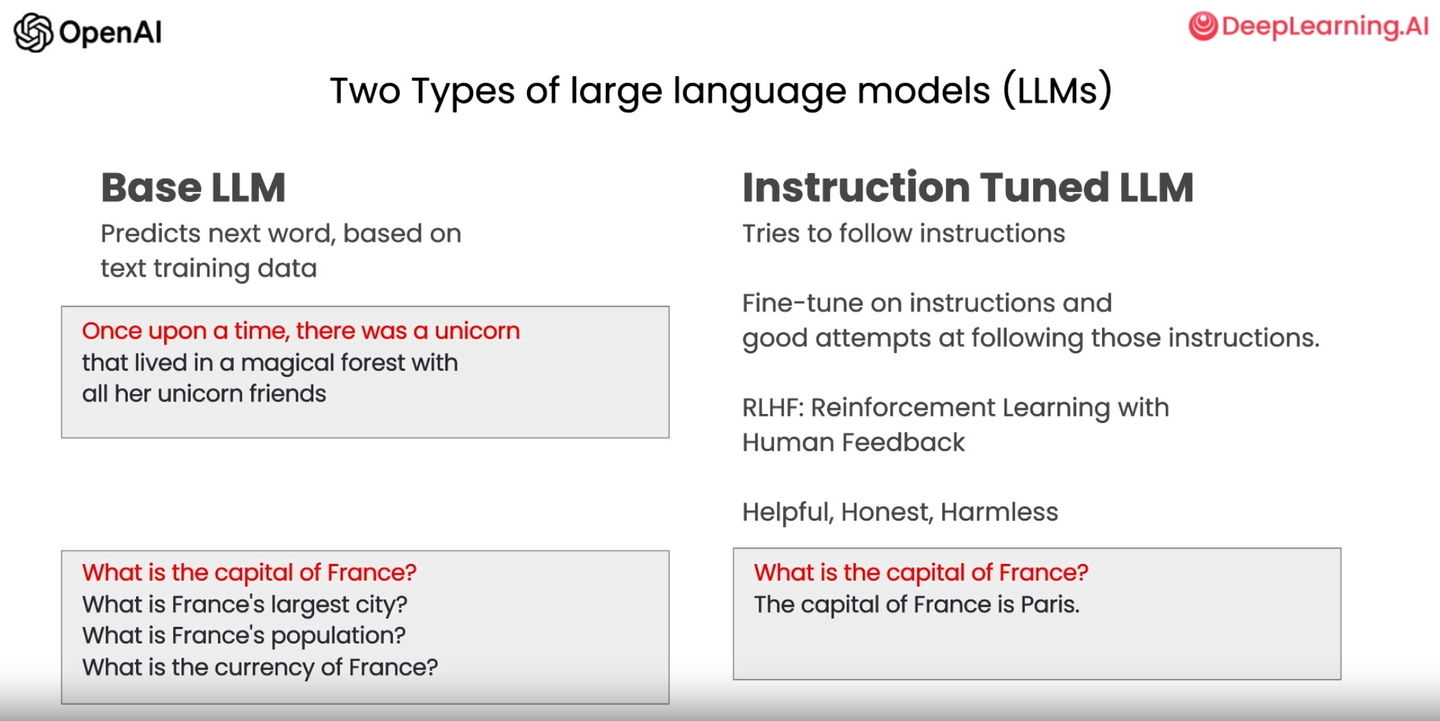 OpenAI

DeepLearning.AI

Two Types of large language models (LLMs)

Base LLM
Predicts next word, based on text training data

Once upon a time, there was a unicorn that lived in a magical forest with all her unicorn friends

What is the capital of France?
What is France's largest city?
What is France's population?
What is the currency of France?

Instruction Tuned LLM
Tries to follow instructions

Fine-tune on instructions and good attempts at following those instructions.

RLHF: Reinforcement Learning with Human Feedback

Helpful, Honest, Harmless

What is the capital of France?
The capital of France is Paris.